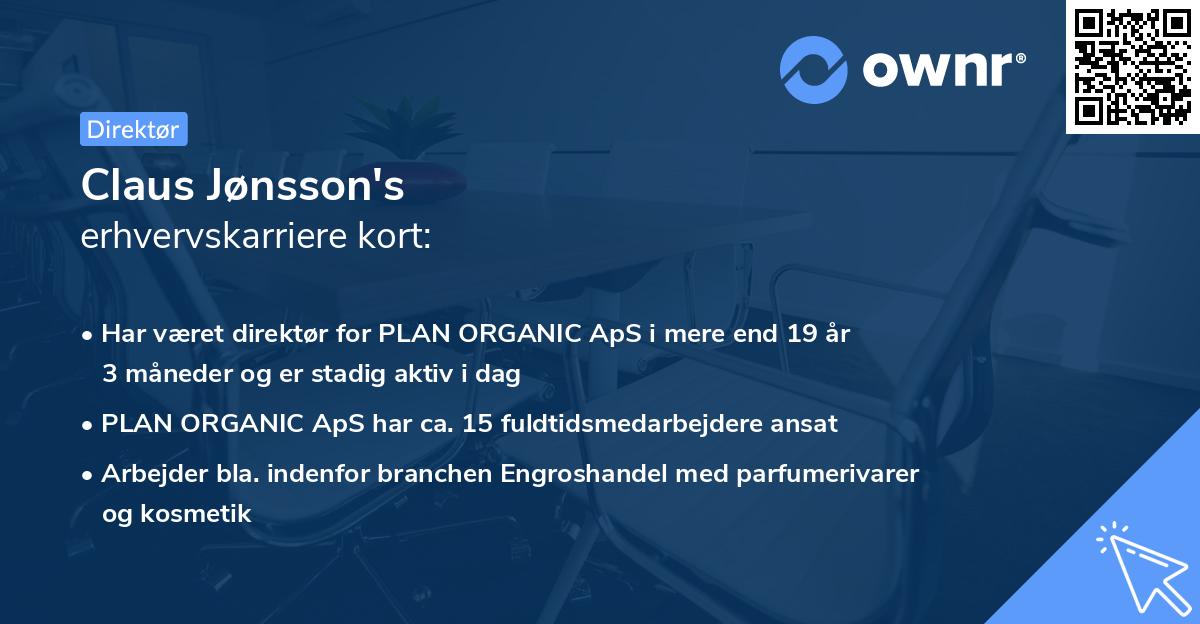 ownr®

Direktør

Claus Jønsson's
erhvervskarriere kort:

• Har været direktør for PLAN ORGANIC ApS i mere end 19 år 3 måneder og er stadig aktiv i dag
• PLAN ORGANIC ApS har ca. 15 fuldtidsmedarbejdere ansat
• Arbejder bla. indenfor branchen Engroshandel med parfumerivarer og kosmetik